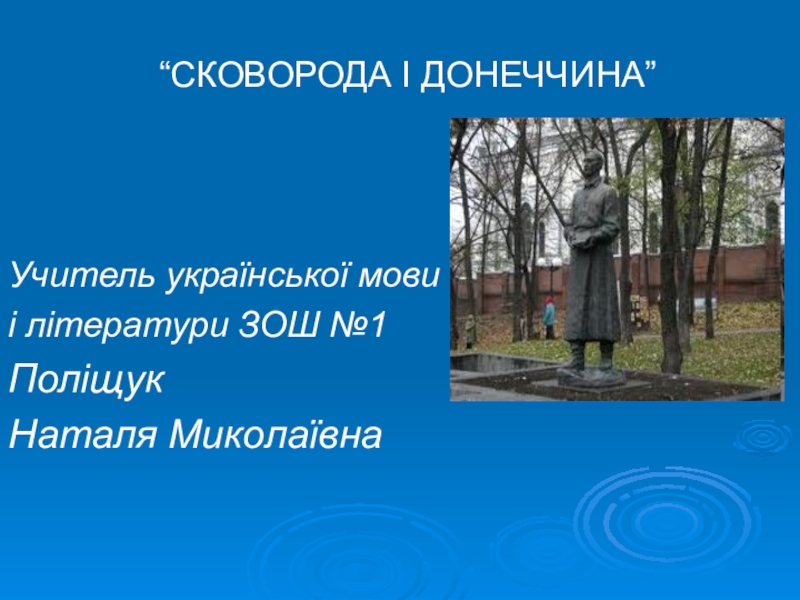 “СКОВОРОДА І ДОНЕЧЧИНА”

Учитель української мови
і літератури ЗОШ №1
Поліщук
Наталя Миколаївна